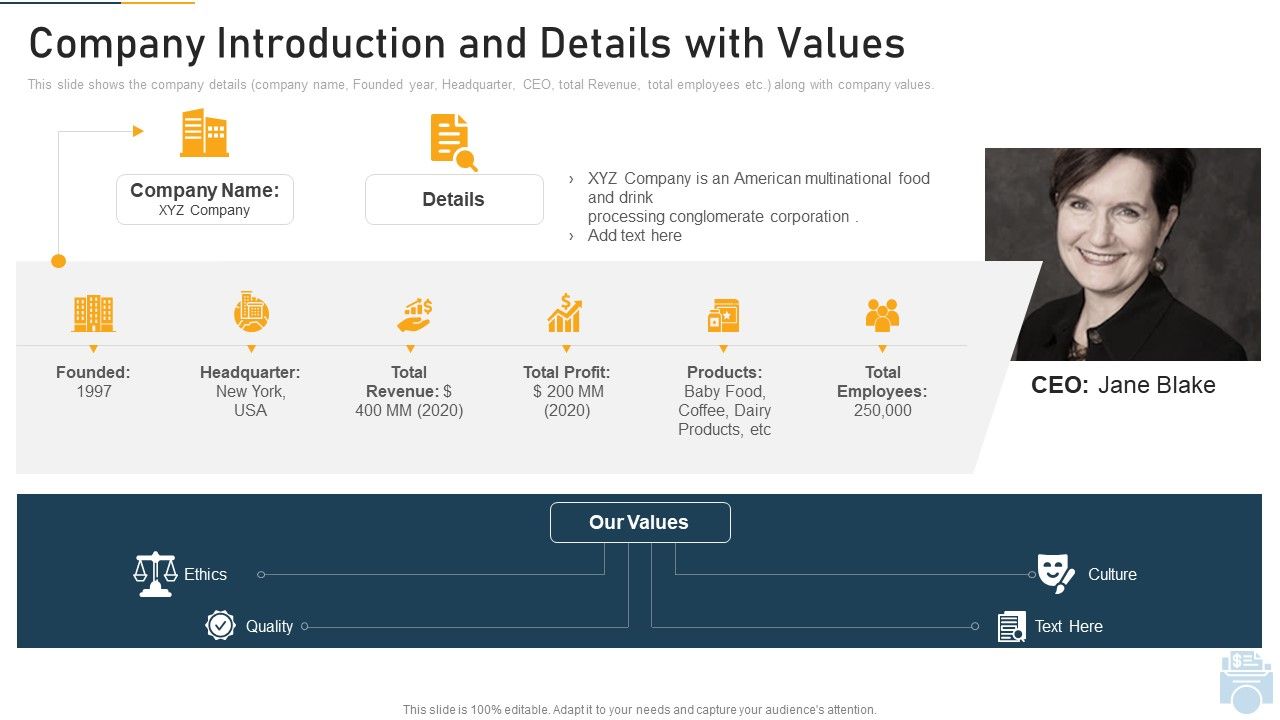 Company Introduction and Details with Values

This slide shows the company details (company name, Founded year, Headquarter, CEO, total Revenue, total employees etc.) along with company values.

Company Name:
XYZ Company

Details

› XYZ Company is an American multinational food and drink processing conglomerate corporation .
› Add text here

Founded:
1997

Headquarter:
New York, USA

Total Revenue: $ 400 MM (2020)

Total Profit:
$ 200 MM (2020)

Products:
Baby Food, Coffee, Dairy Products, etc

Total Employees:
250,000

CEO: Jane Blake

Our Values

Ethics

Quality

Culture

Text Here

This slide is 100% editable. Adapt it to your needs and capture your audience's attention.